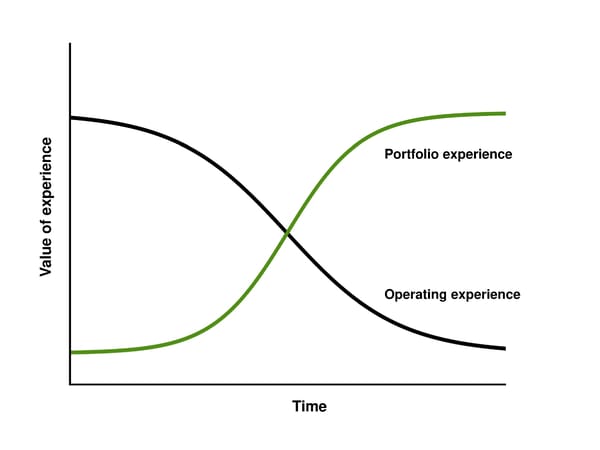 Value of experience

Portfolio experience

Operating experience

Time